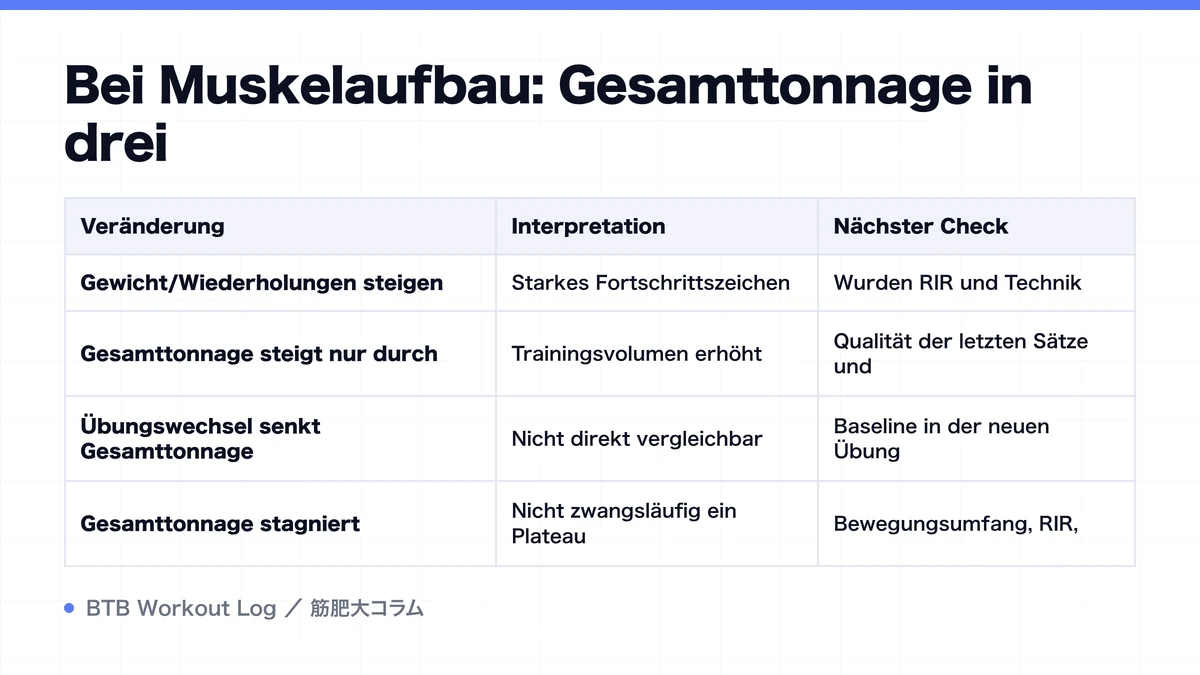 Bei Muskelaufbau: Gesamttonnage in drei

| Veränderung | Interpretation | Nächster Check |
|---|---|---|
| Gewicht/Wiederholungen steigen | Starkes Fortschrittszeichen | Wurden RIR und Technik |
| Gesamttonnage steigt nur durch | Trainingsvolumen erhöht | Qualität der letzten Sätze und |
| Übungswechsel senkt Gesamttonnage | Nicht direkt vergleichbar | Baseline in der neuen Übung |
| Gesamttonnage stagniert | Nicht zwangsläufig ein Plateau | Bewegungsumfang, RIR, |

BTB Workout Log ／ 筋肥大コラム